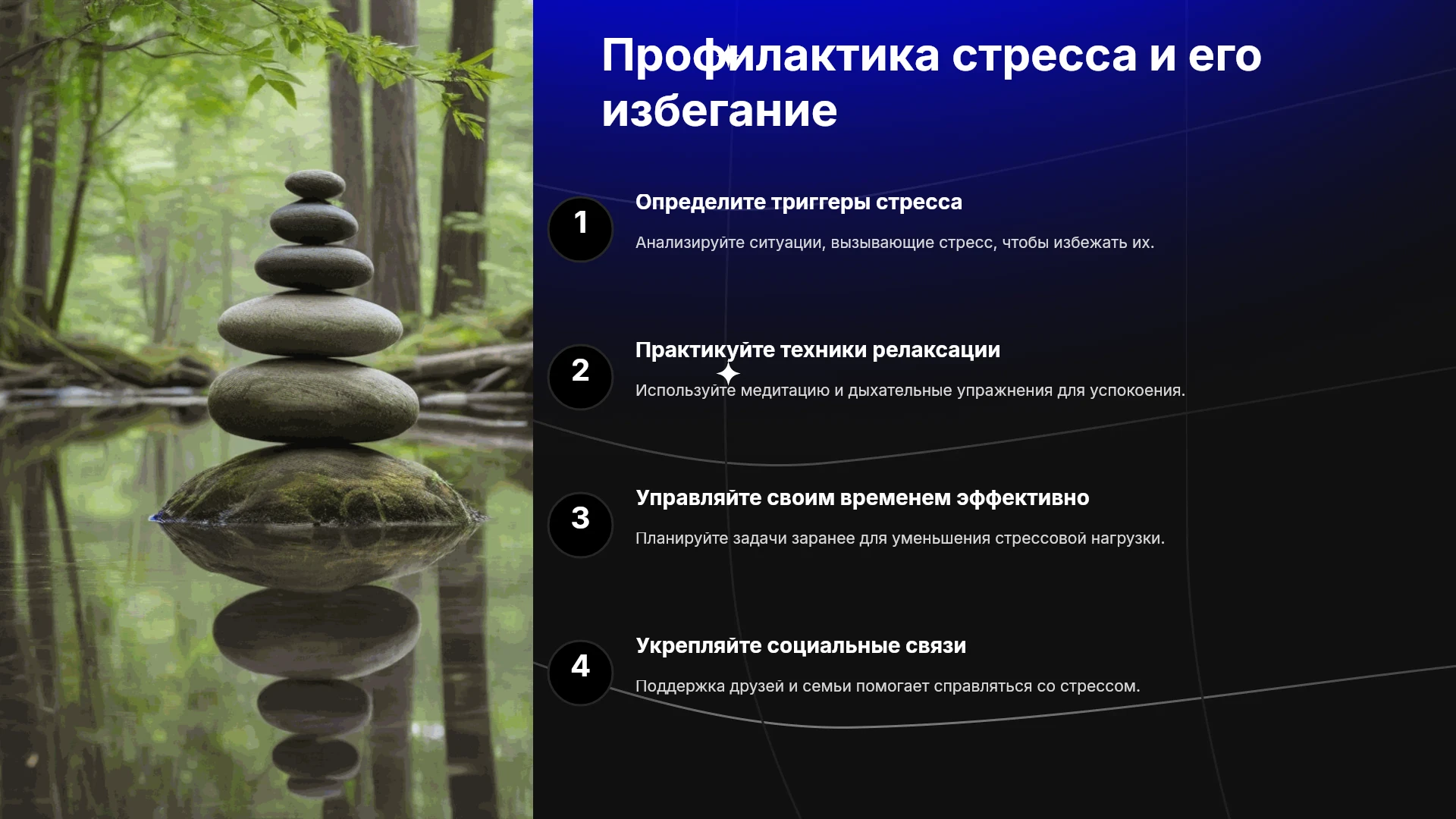 Профилактика стресса и его избегание

1

Определите триггеры стресса

Анализируйте ситуации, вызывающие стресс, чтобы избежать их.

2

Практикуйте техники релаксации

Используйте медитацию и дыхательные упражнения для успокоения.

3

Управляйте своим временем эффективно

Планируйте задачи заранее для уменьшения стрессовой нагрузки.

4

Укрепляйте социальные связи

Поддержка друзей и семьи помогает справляться со стрессом.